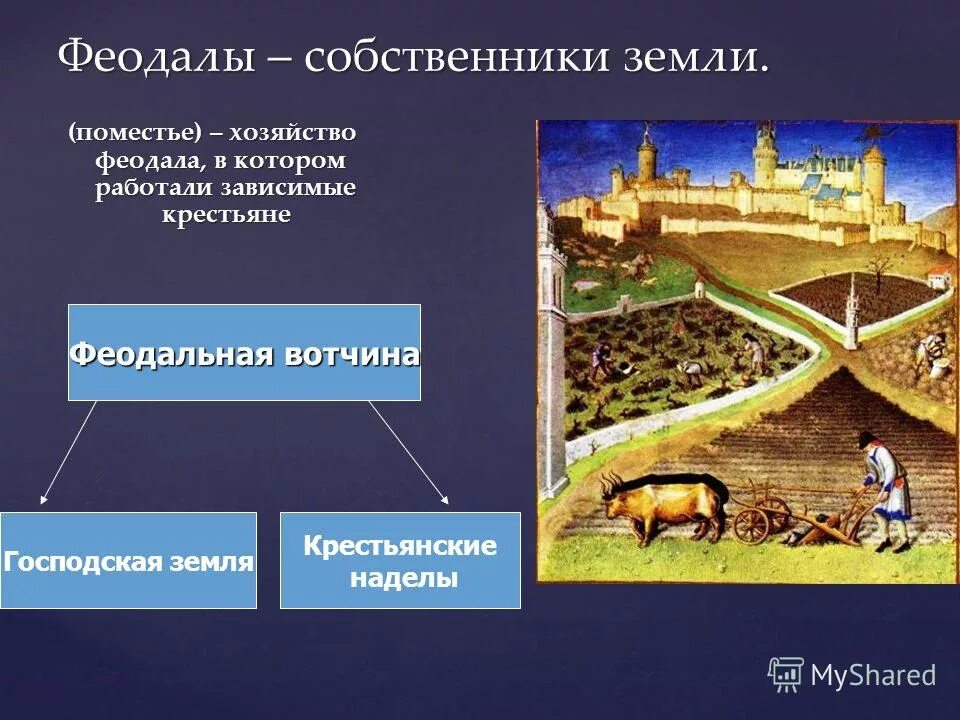 Феодалы – собственники земли.

(поместье) – хозяйство феодала, в котором работали зависимые крестьяне

Феодальная вотчина

Господская земля

Крестьянские наделы

MyShared